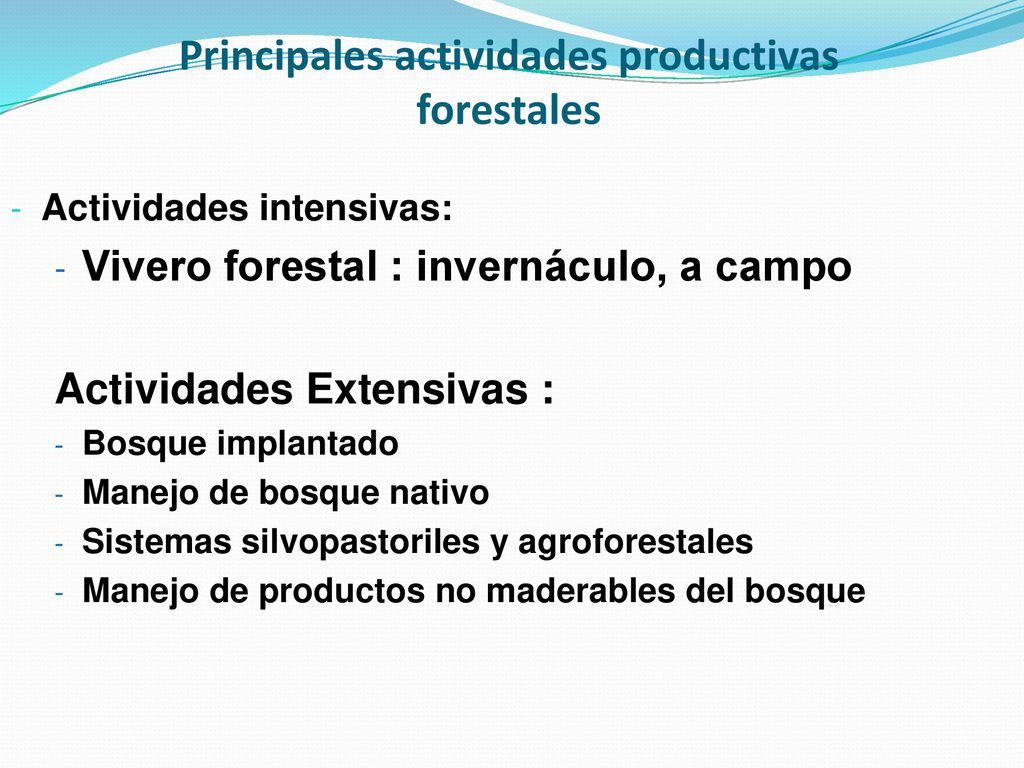 Principales actividades productivas forestales

- Actividades intensivas:
  - Vivero forestal : invernáculo, a campo

Actividades Extensivas :
- Bosque implantado
- Manejo de bosque nativo
- Sistemas silvopastoriles y agroforestales
- Manejo de productos no maderables del bosque